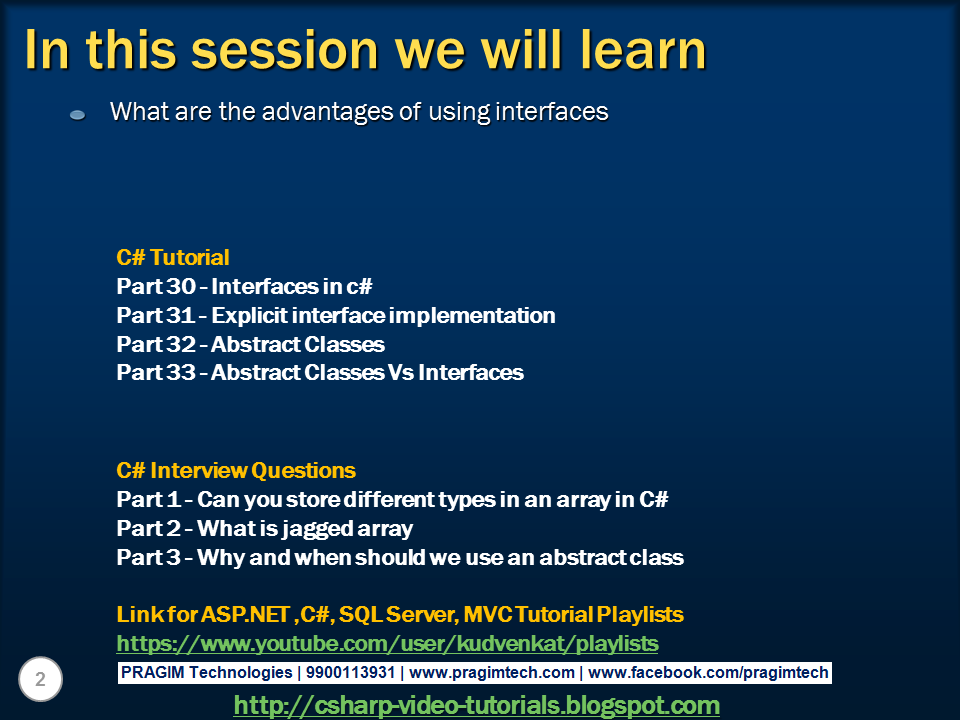 In this session we will learn

What are the advantages of using interfaces

C# Tutorial
Part 30 - Interfaces in c#
Part 31 - Explicit interface implementation
Part 32 - Abstract Classes
Part 33 - Abstract Classes Vs Interfaces

C# Interview Questions
Part 1 - Can you store different types in an array in C#
Part 2 - What is jagged array
Part 3 - Why and when should we use an abstract class

Link for ASP.NET ,C#, SQL Server, MVC Tutorial Playlists
https://www.youtube.com/user/kudvenkat/playlists

2

PRAGIM Technologies | 9900113931 | www.pragimtech.com | www.facebook.com/pragimtech

http://csharp-video-tutorials.blogspot.com